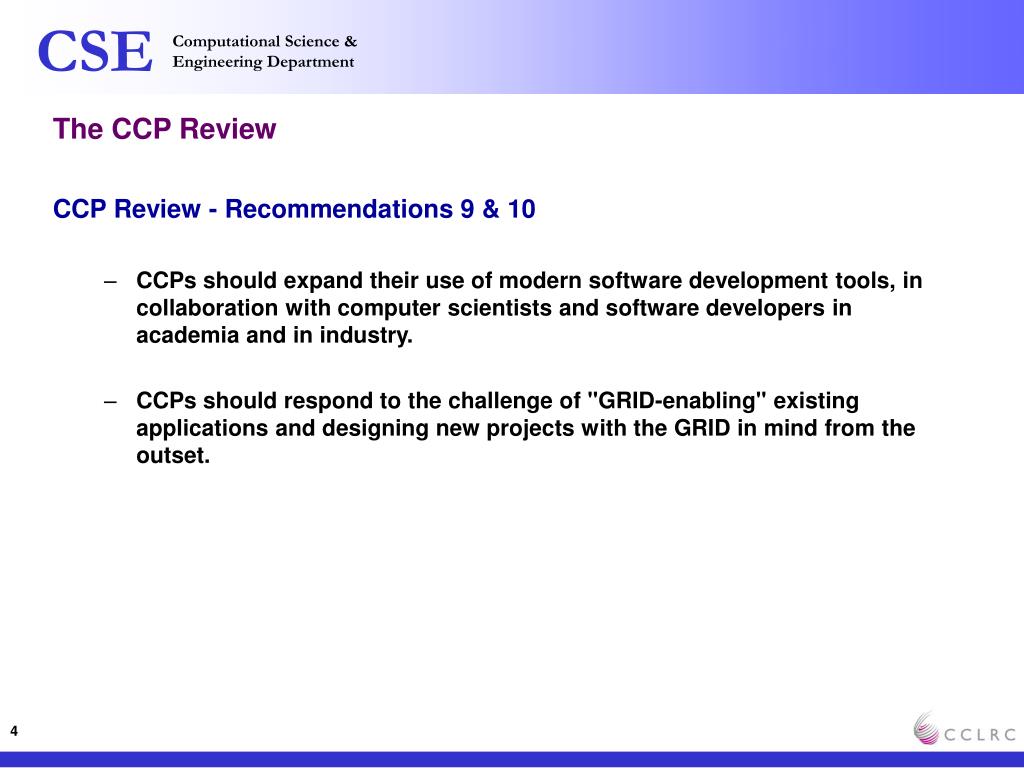 CSE Computational Science & Engineering Department

The CCP Review

CCP Review - Recommendations 9 & 10

– CCPs should expand their use of modern software development tools, in collaboration with computer scientists and software developers in academia and in industry.

– CCPs should respond to the challenge of "GRID-enabling" existing applications and designing new projects with the GRID in mind from the outset.

4

CCLRC